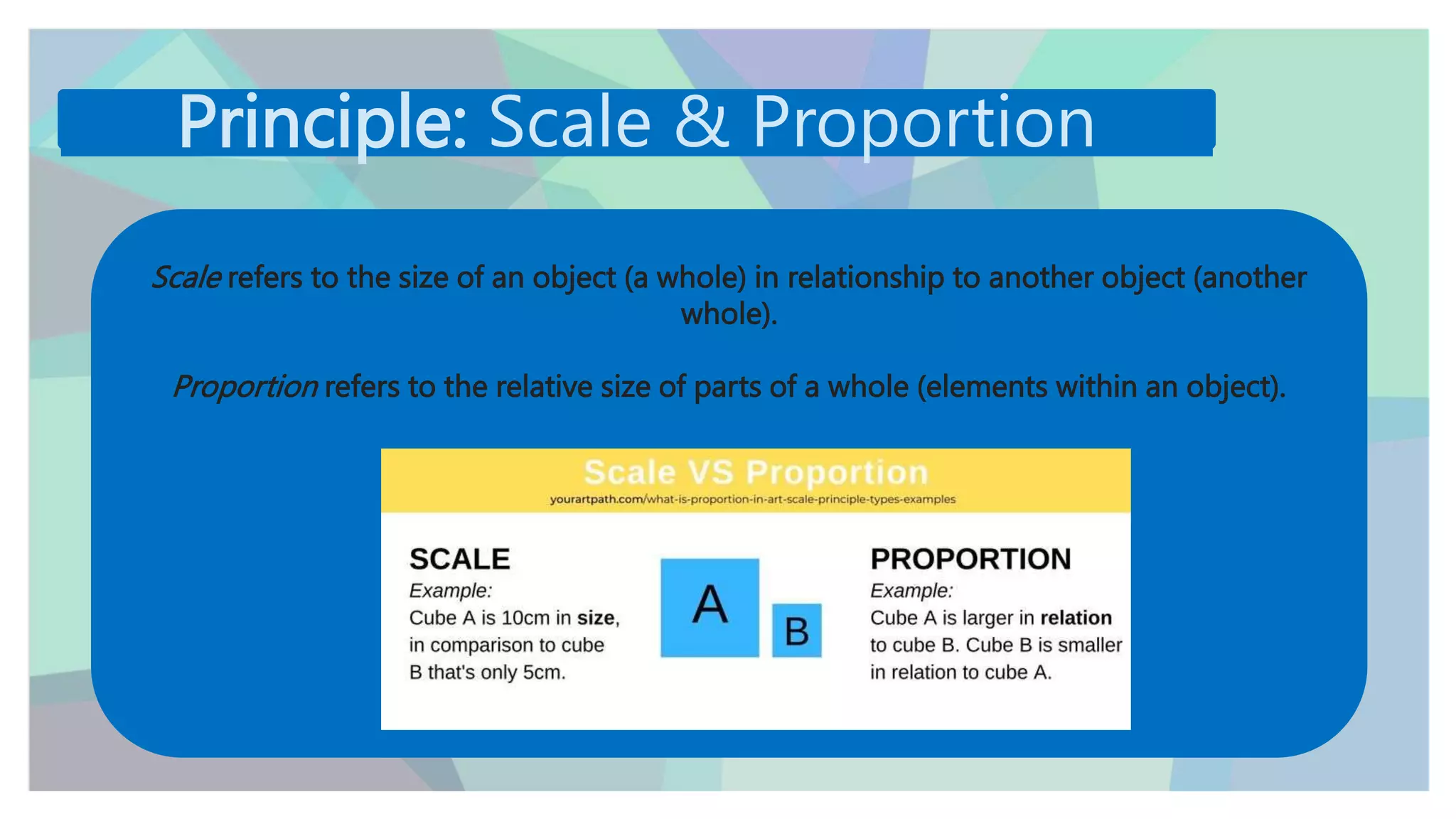 Principle: Scale & Proportion

Scale refers to the size of an object (a whole) in relationship to another object (another whole).

Proportion refers to the relative size of parts of a whole (elements within an object).

Scale VS Proportion
yourartpath.com/what-is-proportion-in-art-scale-principle-types-examples

SCALE
Example:
Cube A is 10cm in size, in comparison to cube B that's only 5cm.

A

B

PROPORTION
Example:
Cube A is larger in relation to cube B. Cube B is smaller in relation to cube A.